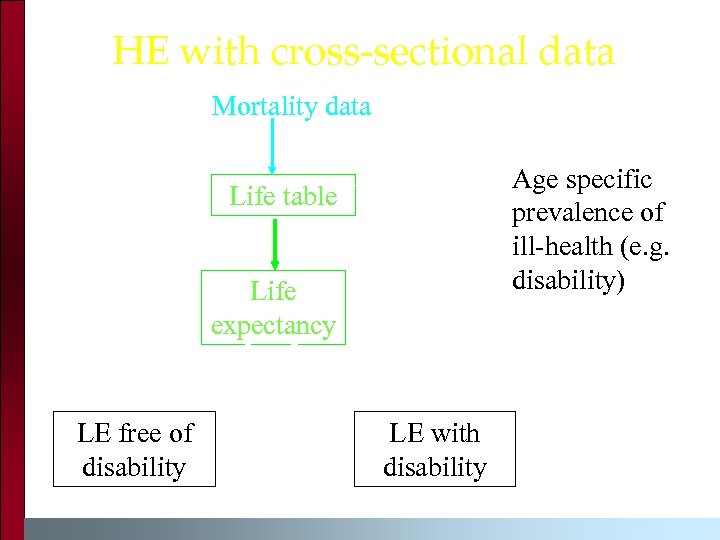 HE with cross-sectional data

Mortality data

Life table

Life expectancy

Age specific prevalence of ill-health (e.g. disability)

LE free of disability

LE with disability